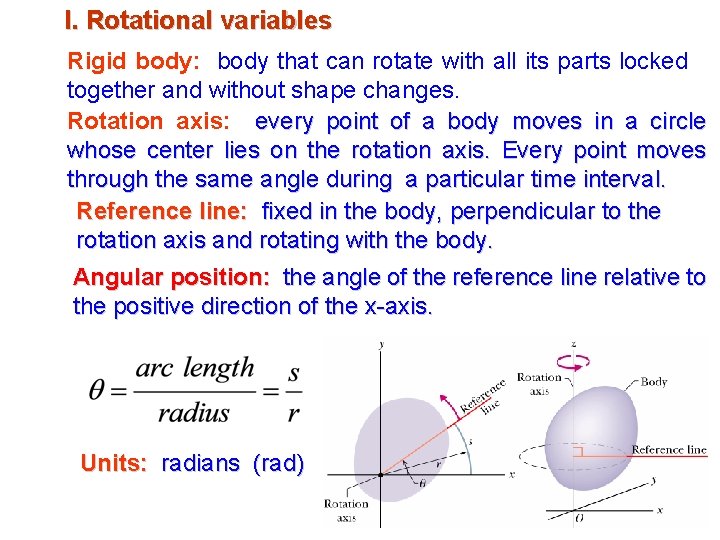 I. Rotational variables

Rigid body: body that can rotate with all its parts locked together and without shape changes.

Rotation axis: every point of a body moves in a circle whose center lies on the rotation axis. Every point moves through the same angle during a particular time interval.

Reference line: fixed in the body, perpendicular to the rotation axis and rotating with the body.

Angular position: the angle of the reference line relative to the positive direction of the x-axis.

$\theta = \frac{arc\ length}{radius} = \frac{s}{r}$

Units: radians (rad)

y
Reference line
s
r
$\theta$
x
Rotation axis

z
Rotation axis
Body
Reference line
y
x
O